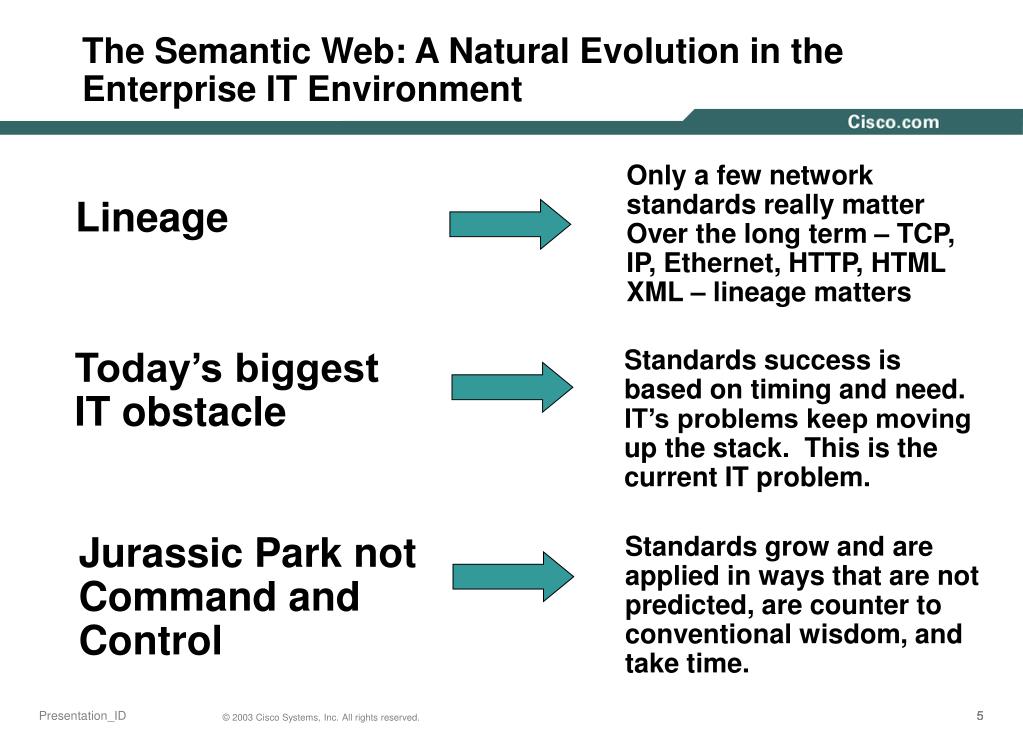 The Semantic Web: A Natural Evolution in the Enterprise IT Environment

Cisco.com

Lineage

Only a few network standards really matter Over the long term – TCP, IP, Ethernet, HTTP, HTML XML – lineage matters

Today's biggest IT obstacle

Standards success is based on timing and need. IT's problems keep moving up the stack. This is the current IT problem.

Jurassic Park not Command and Control

Standards grow and are applied in ways that are not predicted, are counter to conventional wisdom, and take time.

Presentation_ID

© 2003 Cisco Systems, Inc. All rights reserved.

5